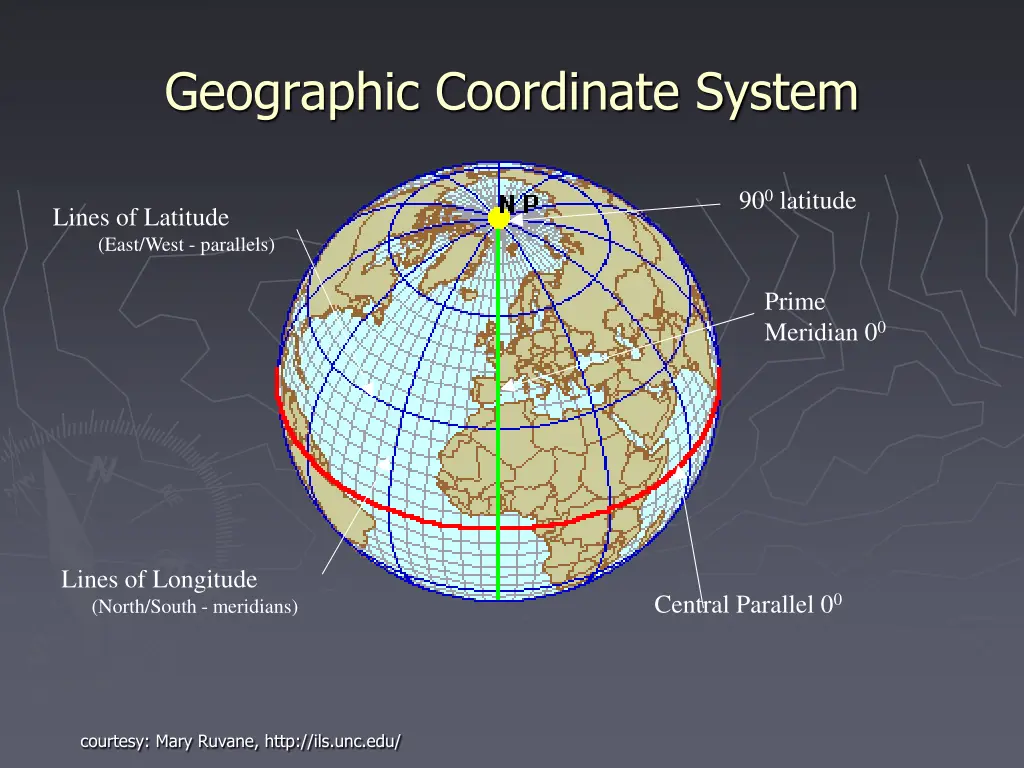 Geographic Coordinate System

Lines of Latitude
(East/West - parallels)

N P

$90^0$ latitude

Prime Meridian $0^0$

Lines of Longitude
(North/South - meridians)

Central Parallel $0^0$

courtesy: Mary Ruvane, http://ils.unc.edu/